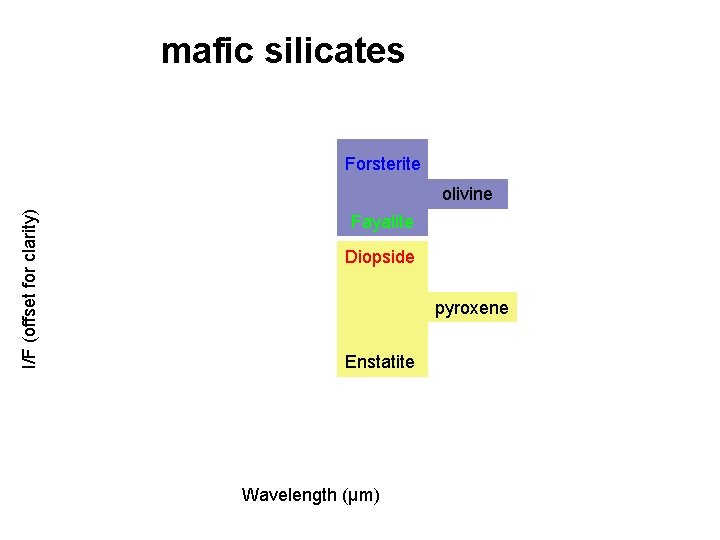 mafic silicates

I/F (offset for clarity)

Forsterite

olivine

Fayalite

Diopside

pyroxene

Enstatite

Wavelength (μm)